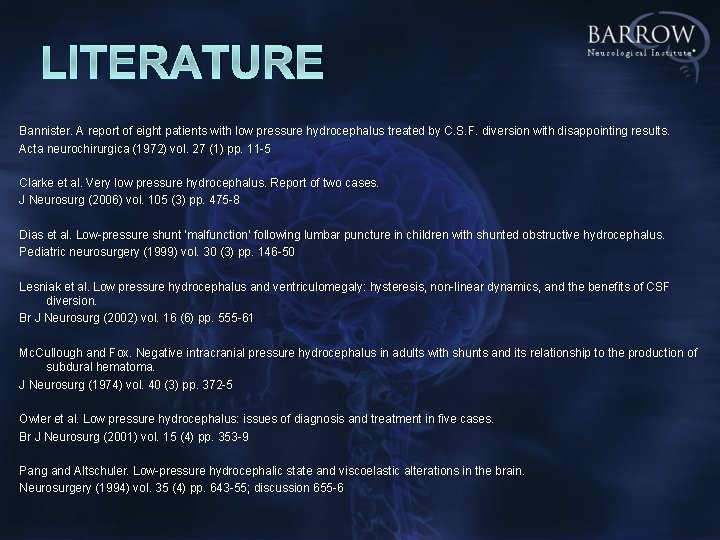 LITERATURE

BARROW
Neurological Institute®

Bannister. A report of eight patients with low pressure hydrocephalus treated by C.S.F. diversion with disappointing results.
Acta neurochirurgica (1972) vol. 27 (1) pp. 11-5

Clarke et al. Very low pressure hydrocephalus. Report of two cases.
J Neurosurg (2006) vol. 105 (3) pp. 475-8

Dias et al. Low-pressure shunt 'malfunction' following lumbar puncture in children with shunted obstructive hydrocephalus.
Pediatric neurosurgery (1999) vol. 30 (3) pp. 146-50

Lesniak et al. Low pressure hydrocephalus and ventriculomegaly: hysteresis, non-linear dynamics, and the benefits of CSF diversion.
Br J Neurosurg (2002) vol. 16 (6) pp. 555-61

McCullough and Fox. Negative intracranial pressure hydrocephalus in adults with shunts and its relationship to the production of subdural hematoma.
J Neurosurg (1974) vol. 40 (3) pp. 372-5

Owler et al. Low pressure hydrocephalus: issues of diagnosis and treatment in five cases.
Br J Neurosurg (2001) vol. 15 (4) pp. 353-9

Pang and Altschuler. Low-pressure hydrocephalic state and viscoelastic alterations in the brain.
Neurosurgery (1994) vol. 35 (4) pp. 643-55; discussion 655-6